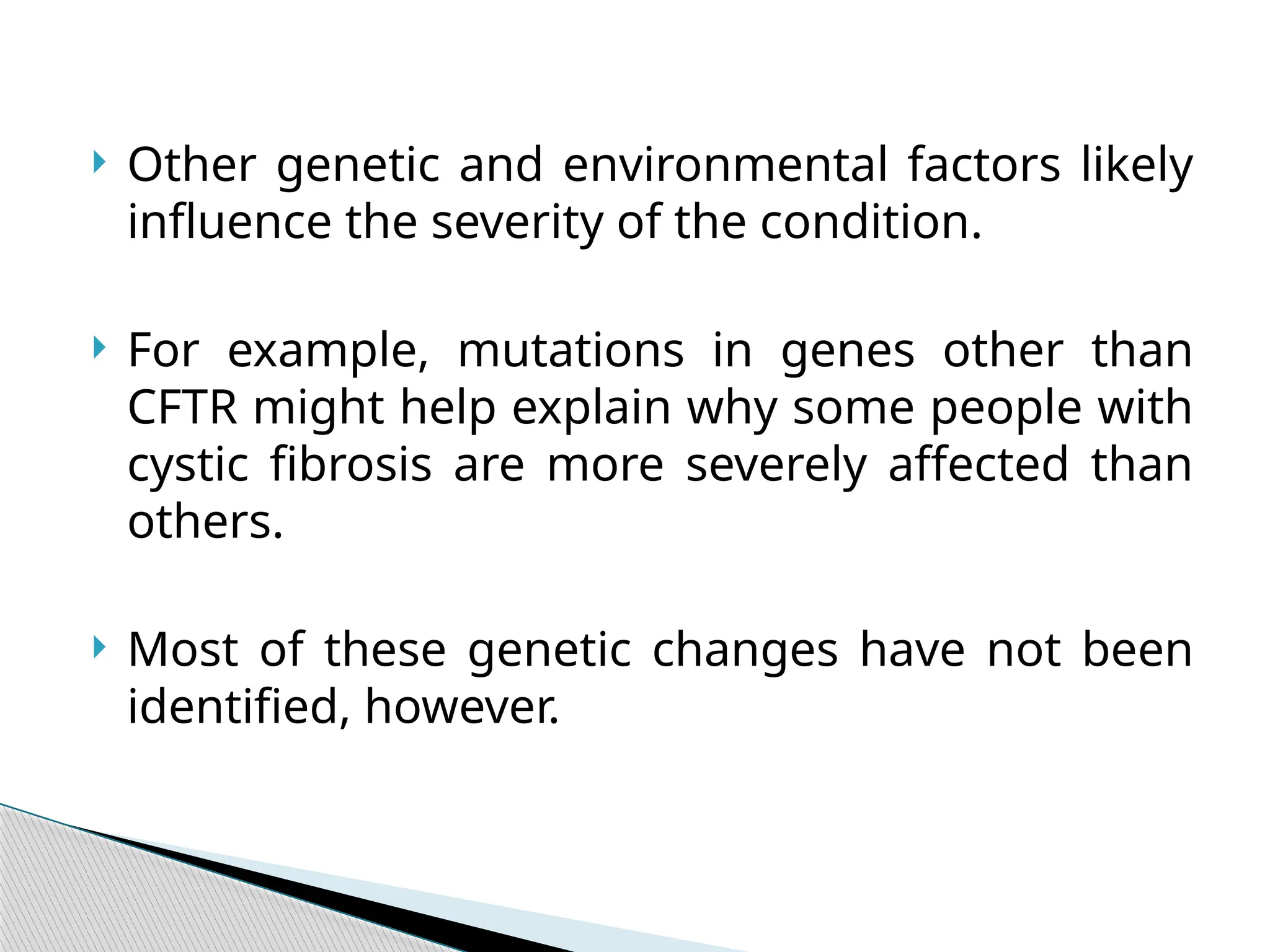 Other genetic and environmental factors likely influence the severity of the condition.

For example, mutations in genes other than CFTR might help explain why some people with cystic fibrosis are more severely affected than others.

Most of these genetic changes have not been identified, however.